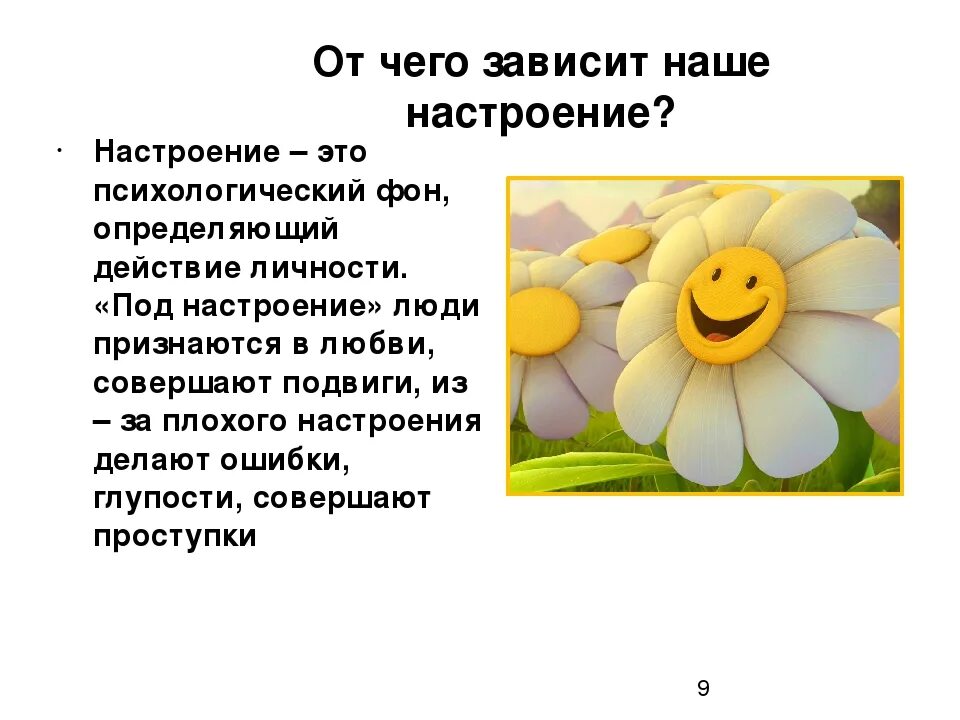 От чего зависит наше настроение?

· Настроение – это психологический фон, определяющий действие личности. «Под настроение» люди признаются в любви, совершают подвиги, из – за плохого настроения делают ошибки, глупости, совершают проступки

9